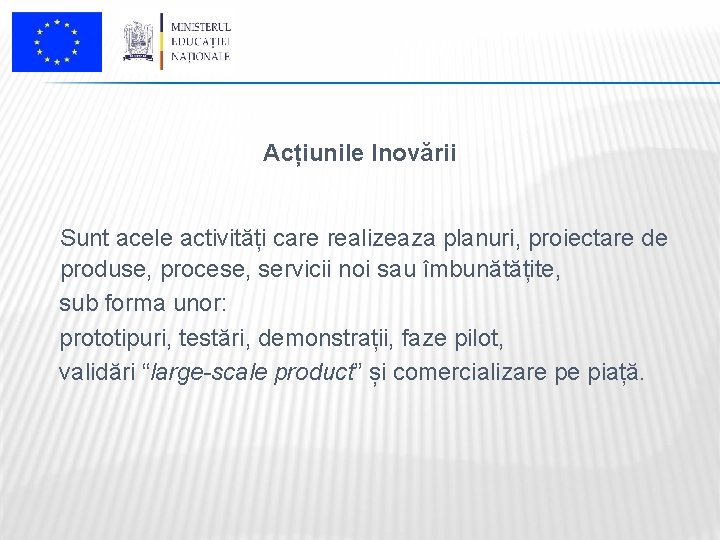 MINISTERUL
EDUCAȚIEI
NAȚIONALE

Acțiunile Inovării

Sunt acele activități care realizeaza planuri, proiectare de produse, procese, servicii noi sau îmbunătățite,
sub forma unor:
prototipuri, testări, demonstrații, faze pilot,
validări “large-scale product” și comercializare pe piață.